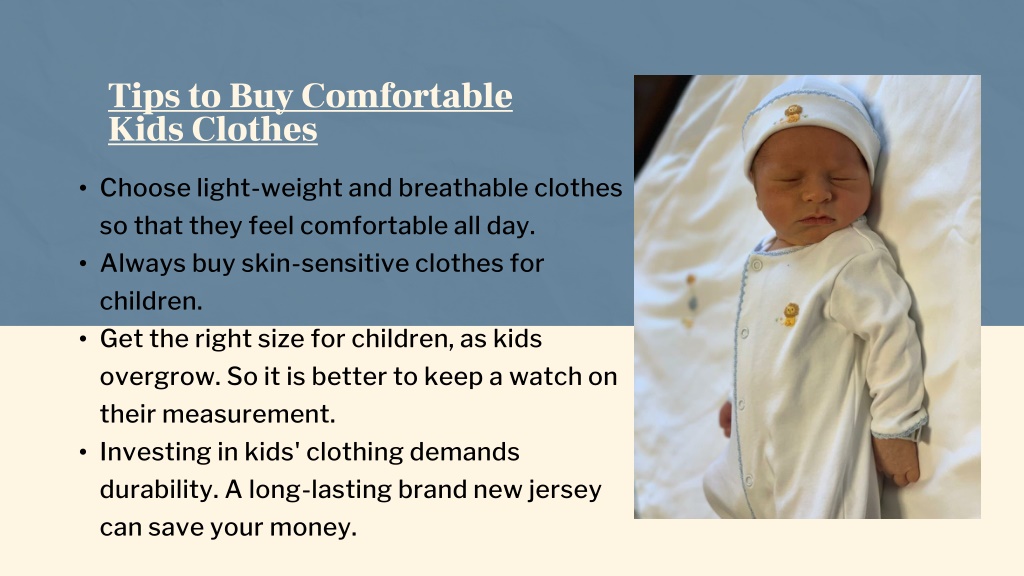 Tips to Buy Comfortable Kids Clothes

• Choose light-weight and breathable clothes so that they feel comfortable all day.
• Always buy skin-sensitive clothes for children.
• Get the right size for children, as kids overgrow. So it is better to keep a watch on their measurement.
• Investing in kids' clothing demands durability. A long-lasting brand new jersey can save your money.